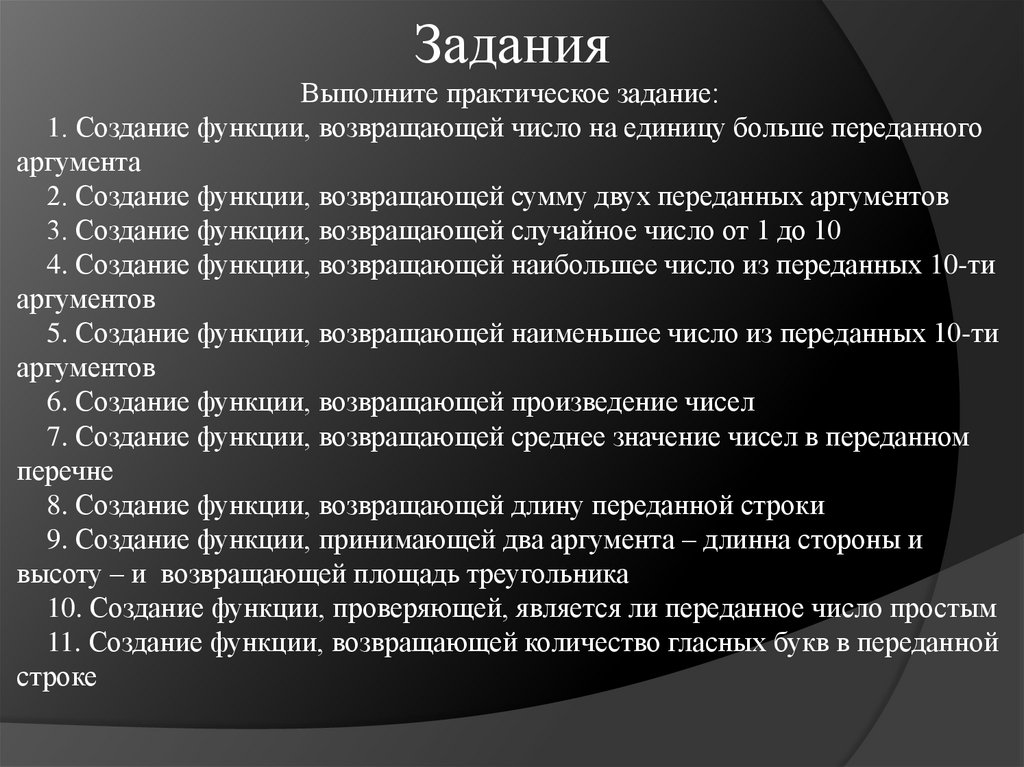 Задания

Выполните практическое задание:

1. Создание функции, возвращающей число на единицу больше переданного аргумента

2. Создание функции, возвращающей сумму двух переданных аргументов

3. Создание функции, возвращающей случайное число от 1 до 10

4. Создание функции, возвращающей наибольшее число из переданных 10-ти аргументов

5. Создание функции, возвращающей наименьшее число из переданных 10-ти аргументов

6. Создание функции, возвращающей произведение чисел

7. Создание функции, возвращающей среднее значение чисел в переданном перечне

8. Создание функции, возвращающей длину переданной строки

9. Создание функции, принимающей два аргумента – длинна стороны и высоту – и возвращающей площадь треугольника

10. Создание функции, проверяющей, является ли переданное число простым

11. Создание функции, возвращающей количество гласных букв в переданной строке